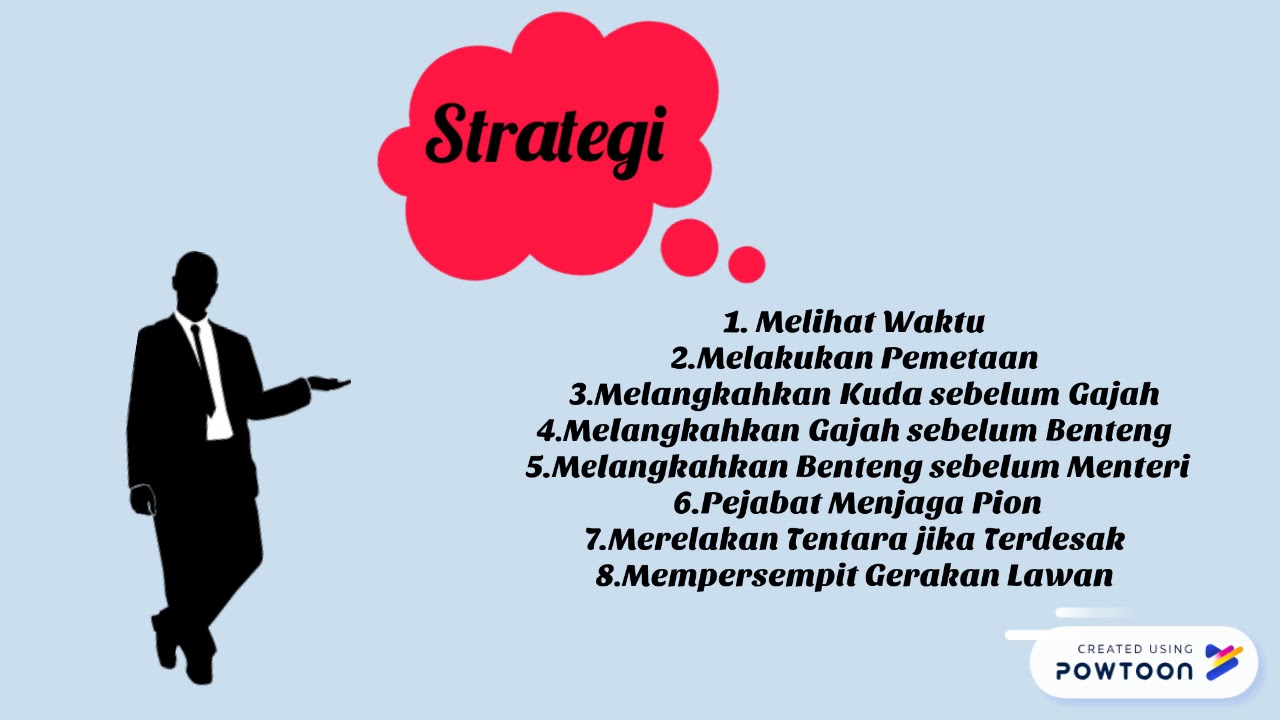 Strategi

1. Melihat Waktu
2.Melakukan Pemetaan
3.Melangkahkan Kuda sebelum Gajah
4.Melangkahkan Gajah sebelum Benteng
5.Melangkahkan Benteng sebelum Menteri
6.Pejabat Menjaga Pion
7.Merelakan Tentara jika Terdesak
8.Mempersempit Gerakan Lawan

CREATED USING
POWTOON